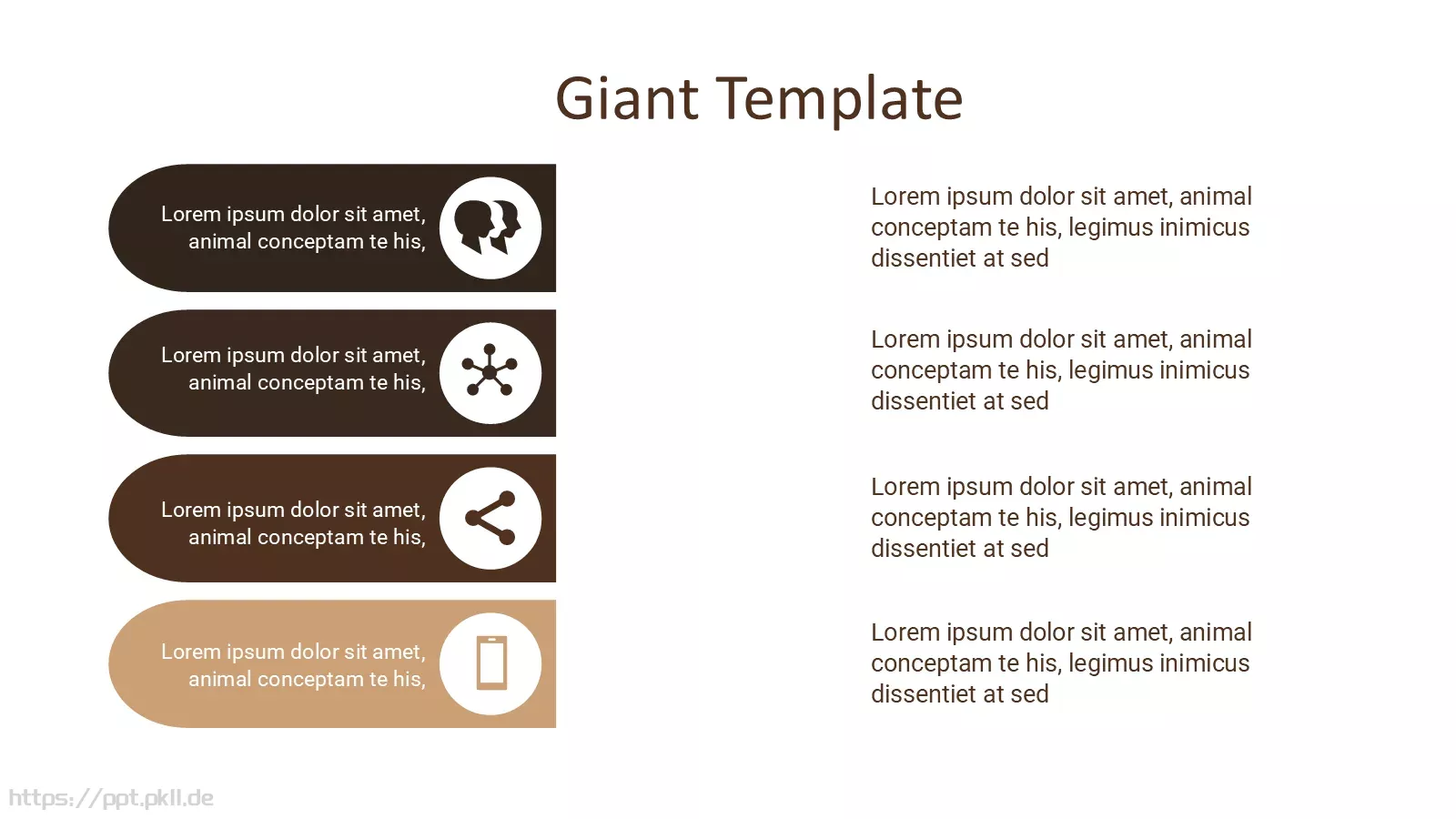 Giant Template

Lorem ipsum dolor sit amet, animal conceptam te his,

Lorem ipsum dolor sit amet, animal conceptam te his,

Lorem ipsum dolor sit amet, animal conceptam te his,

Lorem ipsum dolor sit amet, animal conceptam te his,

Lorem ipsum dolor sit amet, animal conceptam te his, legimus inimicus dissentiet at sed

Lorem ipsum dolor sit amet, animal conceptam te his, legimus inimicus dissentiet at sed

Lorem ipsum dolor sit amet, animal conceptam te his, legimus inimicus dissentiet at sed

Lorem ipsum dolor sit amet, animal conceptam te his, legimus inimicus dissentiet at sed

https://ppt.pkll.de